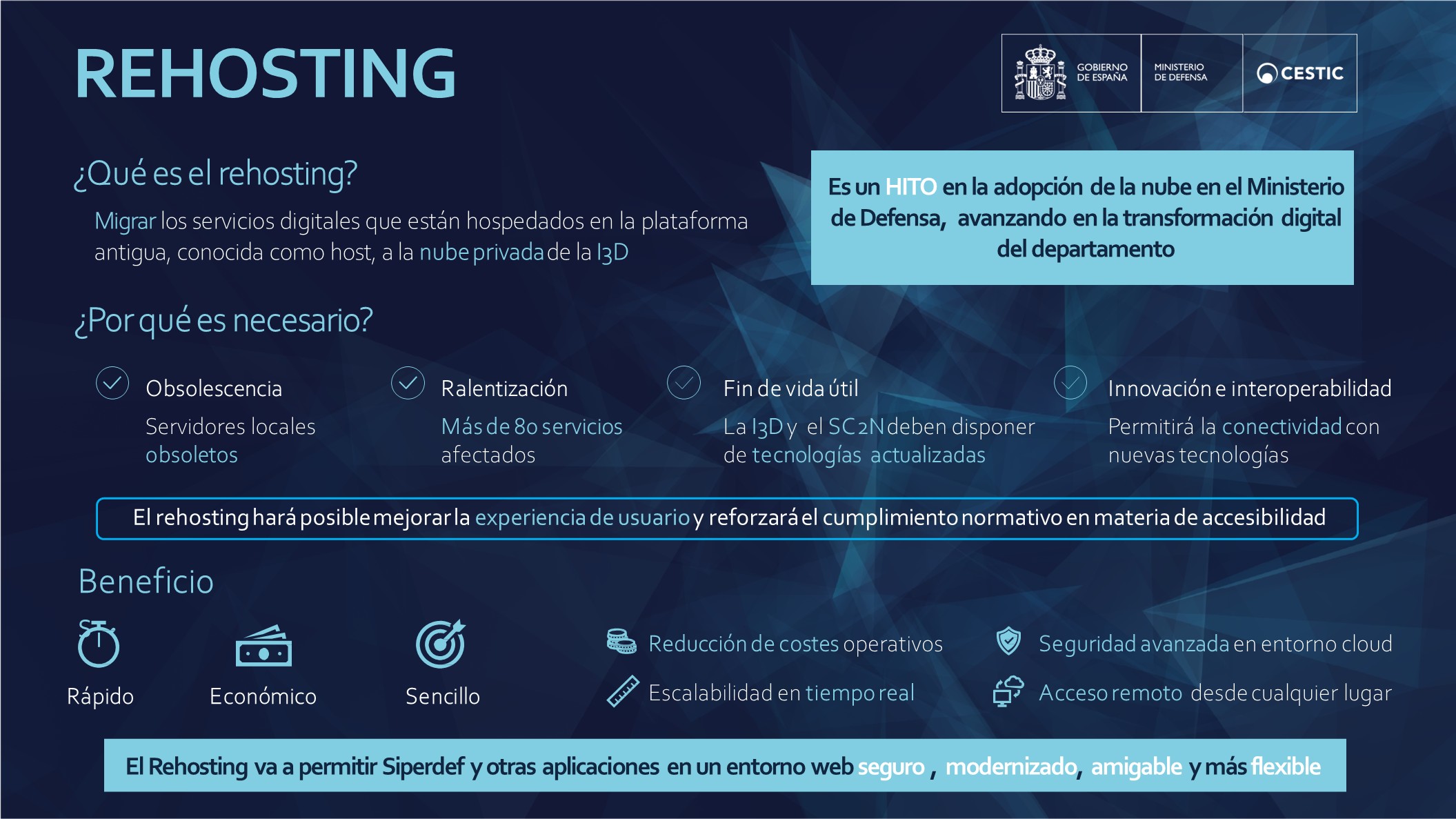 REHOSTING

GOBIERNO DE ESPAÑA

MINISTERIO DE DEFENSA

CESTIC

¿Qué es el rehosting?

Migrar los servicios digitales que están hospedados en la plataforma antigua, conocida como host, a la nube privada de la I3D

Es un HITO en la adopción de la nube en el Ministerio de Defensa, avanzando en la transformación digital del departamento

¿Por qué es necesario?

Obsolescencia

Servidores locales obsoletos

Ralentización

Más de 80 servicios afectados

Fin de vida útil

La I3D y el SC2N deben disponer de tecnologías actualizadas

Innovación e interoperabilidad

Permitirá la conectividad con nuevas tecnologías

El rehosting hará posible mejorar la experiencia de usuario y reforzará el cumplimiento normativo en materia de accesibilidad

Beneficio

Rápido

Económico

Sencillo

Reducción de costes operativos

Escalabilidad en tiempo real

Seguridad avanzada en entorno cloud

Acceso remoto desde cualquier lugar

El Rehosting va a permitir Siperdef y otras aplicaciones en un entorno web seguro , modernizado, amigable y más flexible